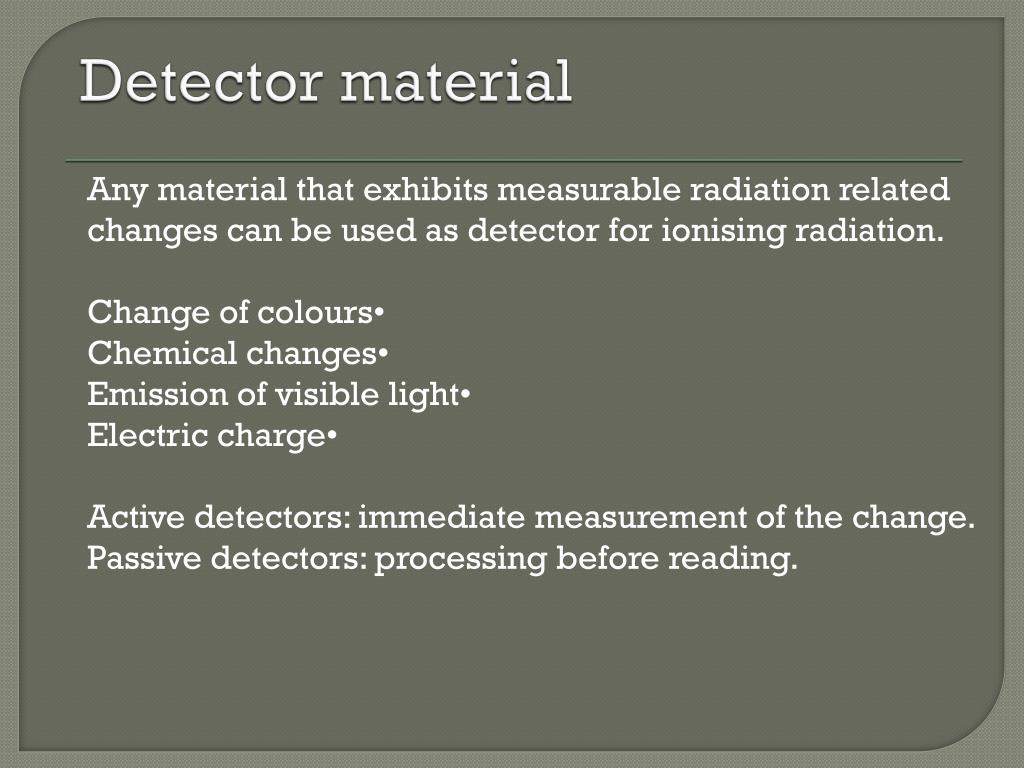 Detector material

Any material that exhibits measurable radiation related changes can be used as detector for ionising radiation.

Change of colours•
Chemical changes•
Emission of visible light•
Electric charge•

Active detectors: immediate measurement of the change.
Passive detectors: processing before reading.